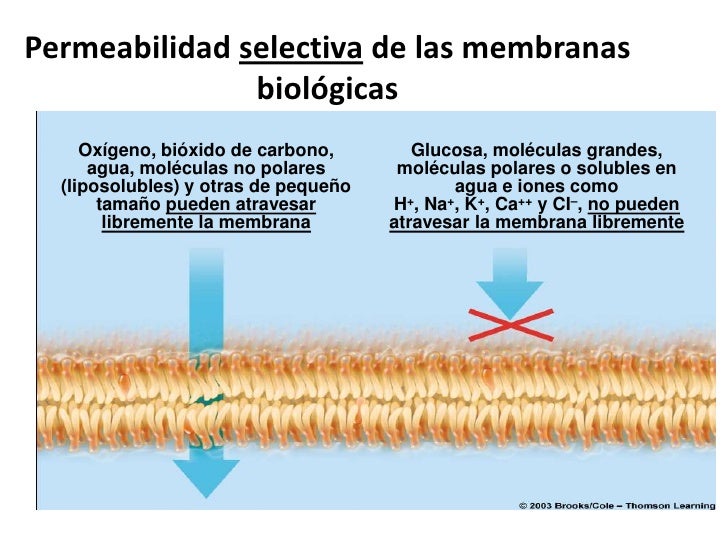 Permeabilidad selectiva de las membranas biológicas

Oxígeno, bióxido de carbono, agua, moléculas no polares (liposolubles) y otras de pequeño tamaño pueden atravesar libremente la membrana

Glucosa, moléculas grandes, moléculas polares o solubles en agua e iones como $H^+$, $Na^+$, $K^+$, $Ca^{++}$ y $Cl^-$, no pueden atravesar la membrana libremente

© 2003 Brooks/Cole – Thomson Learning